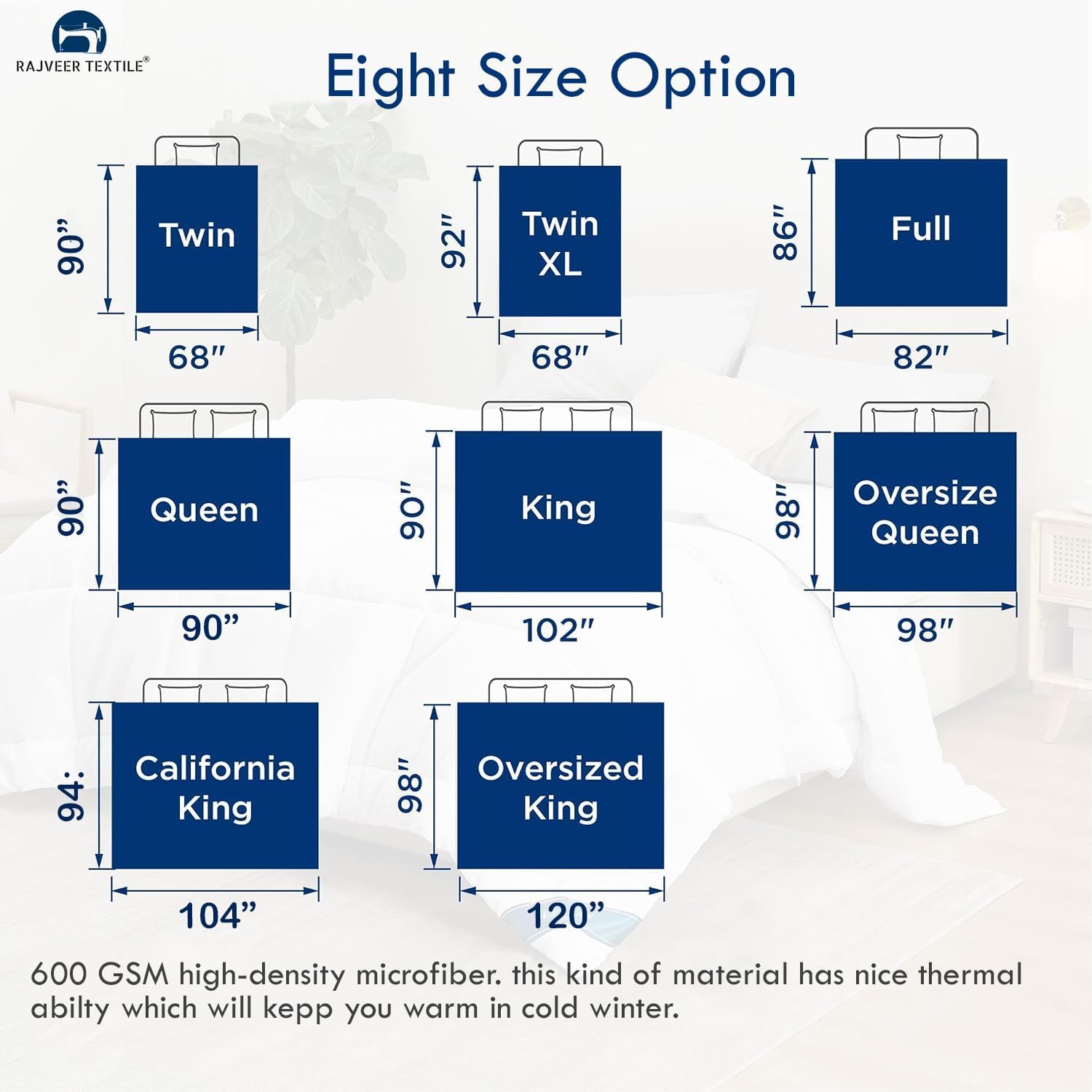 RAJVEER TEXTILE®

Eight Size Option

90”
Twin
68″

92″
Twin XL
68″

86″
Full
82″

90”
Queen
90”

90″
King
102″

98″
Oversize Queen
98″

94:
California King
104”

98″
Oversized King
120”

600 GSM high-density microfiber. this kind of material has nice thermal abilty which will kepp you warm in cold winter.